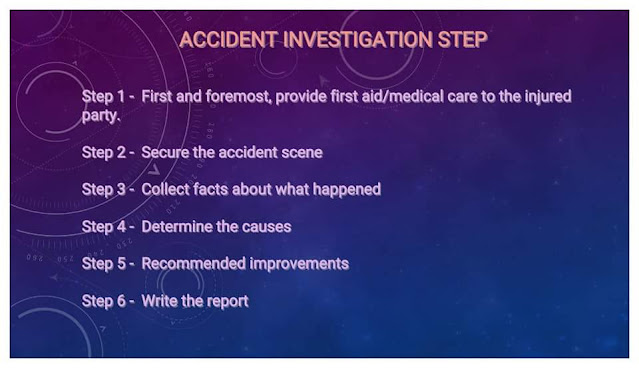 ACCIDENT INVESTIGATION STEP

Step 1 - First and foremost, provide first aid/medical care to the injured party.

Step 2 - Secure the accident scene

Step 3 - Collect facts about what happened

Step 4 - Determine the causes

Step 5 - Recommended improvements

Step 6 - Write the report